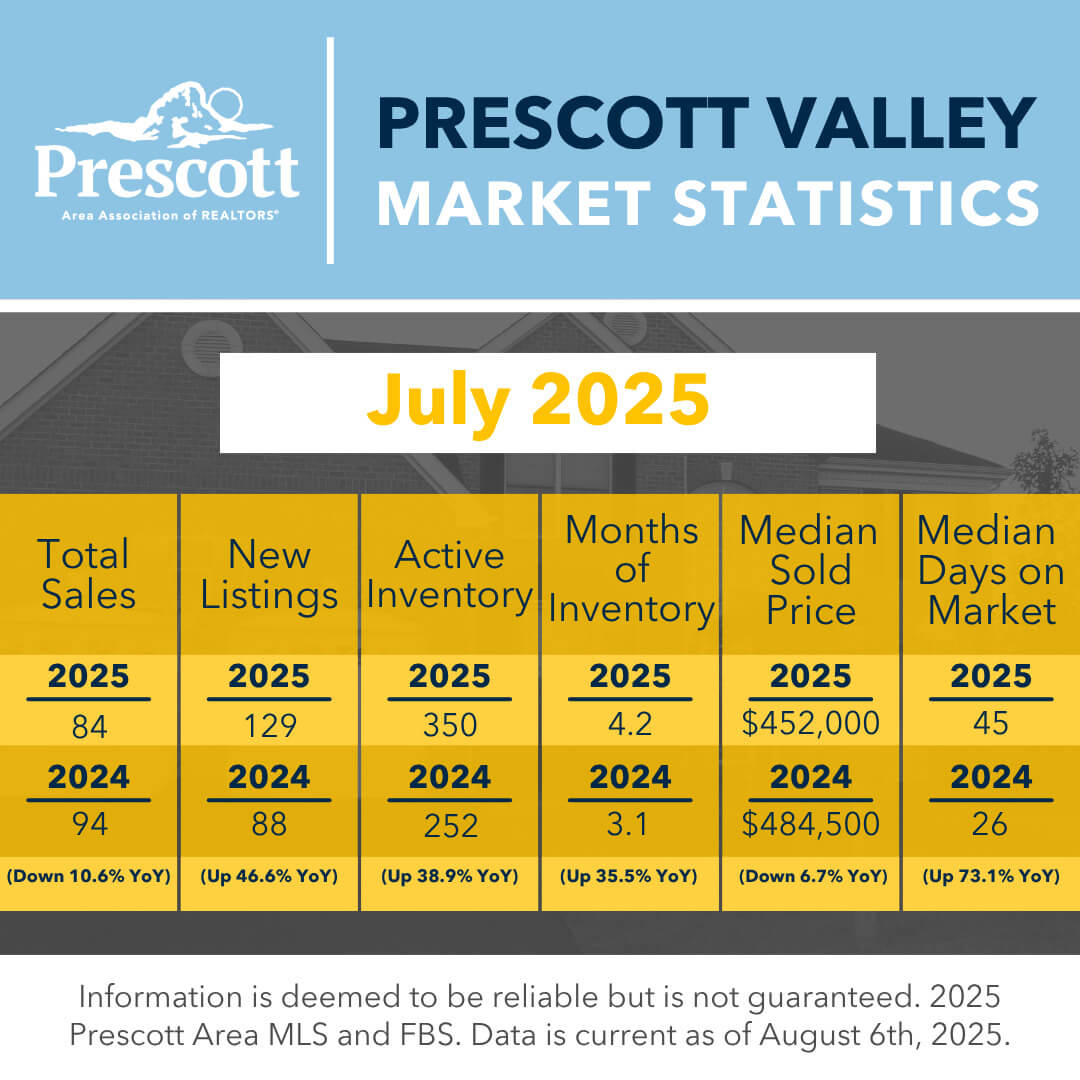 Prescott
Area Association of REALTORS®

PRESCOTT VALLEY
MARKET STATISTICS

July 2025

| Total Sales | New Listings | Active Inventory | Months of Inventory | Median Sold Price | Median Days on Market |
|---|---|---|---|---|---|
| 2025 | 2025 | 2025 | 2025 | 2025 | 2025 |
| 84 | 129 | 350 | 4.2 | $452,000 | 45 |
| 2024 | 2024 | 2024 | 2024 | 2024 | 2024 |
| 94 | 88 | 252 | 3.1 | $484,500 | 26 |
| (Down 10.6% YoY) | (Up 46.6% YoY) | (Up 38.9% YoY) | (Up 35.5% YoY) | (Down 6.7% YoY) | (Up 73.1% YoY) |

Information is deemed to be reliable but is not guaranteed. 2025 Prescott Area MLS and FBS. Data is current as of August 6th, 2025.